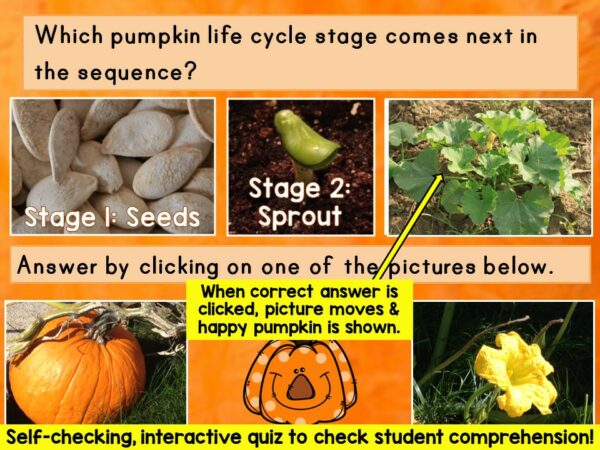 Which pumpkin life cycle stage comes next in the sequence?

Stage 1: Seeds

Stage 2: Sprout

Answer by clicking on one of the pictures below.

When correct answer is clicked, picture moves & happy pumpkin is shown.

Self-checking, interactive quiz to check student comprehension!